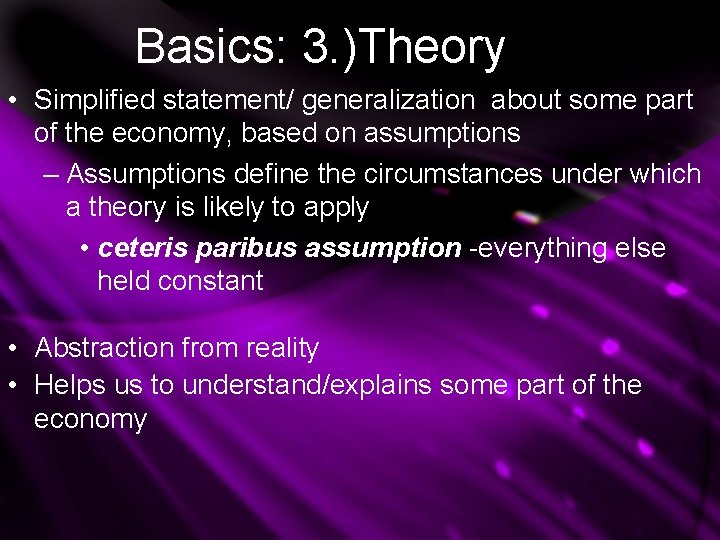 Basics: 3.)Theory

• Simplified statement/ generalization about some part of the economy, based on assumptions

– Assumptions define the circumstances under which a theory is likely to apply

• ceteris paribus assumption -everything else held constant

• Abstraction from reality

• Helps us to understand/explains some part of the economy